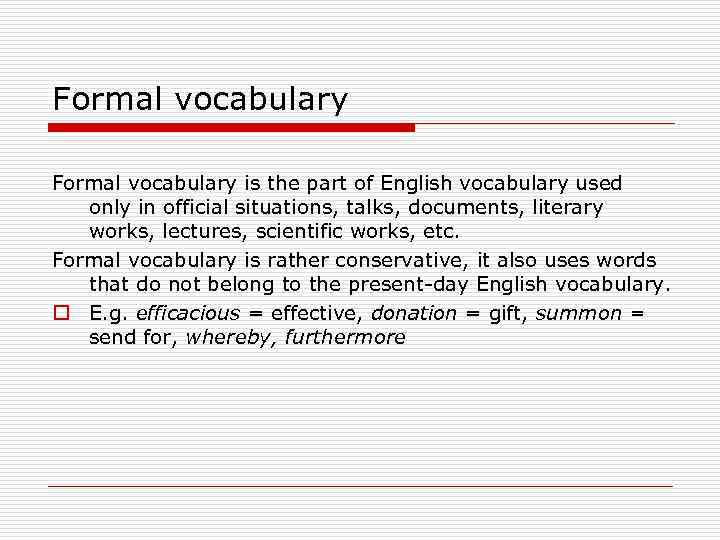 Formal vocabulary

Formal vocabulary is the part of English vocabulary used only in official situations, talks, documents, literary works, lectures, scientific works, etc.

Formal vocabulary is rather conservative, it also uses words that do not belong to the present-day English vocabulary.

E.g. efficacious = effective, donation = gift, summon = send for, whereby, furthermore